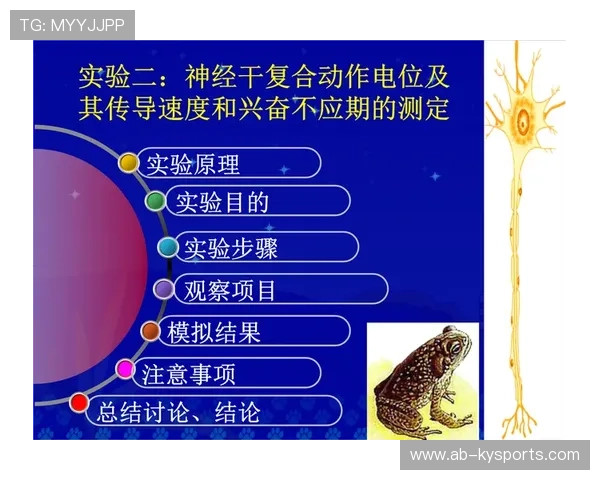 TG: MYYJJPP

实验二：神经干复合动作电位及其传导速度和兴奋不应期的测定

实验原理

实验目的

实验步骤

观察项目

模拟结果

注意事项

总结讨论、结论

www.ab-kysports.com